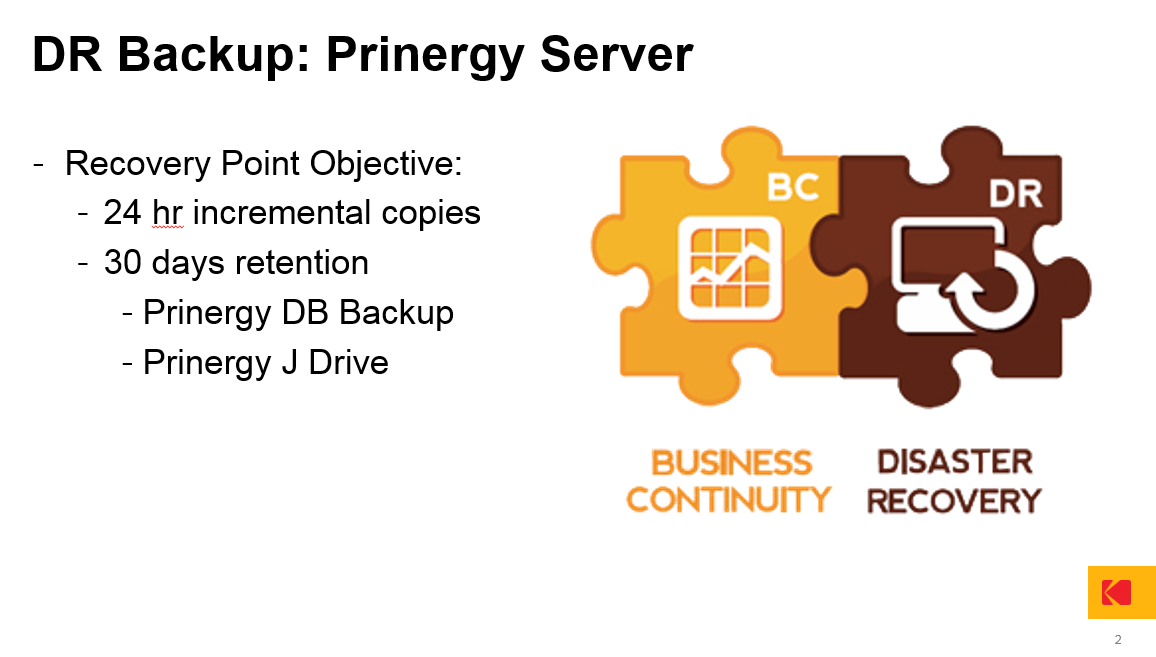 DR Backup: Prinergy Server

- Recovery Point Objective:
  - 24 hr incremental copies
  - 30 days retention
    - Prinergy DB Backup
    - Prinergy J Drive

BC

DR

BUSINESS CONTINUITY

DISASTER RECOVERY

2